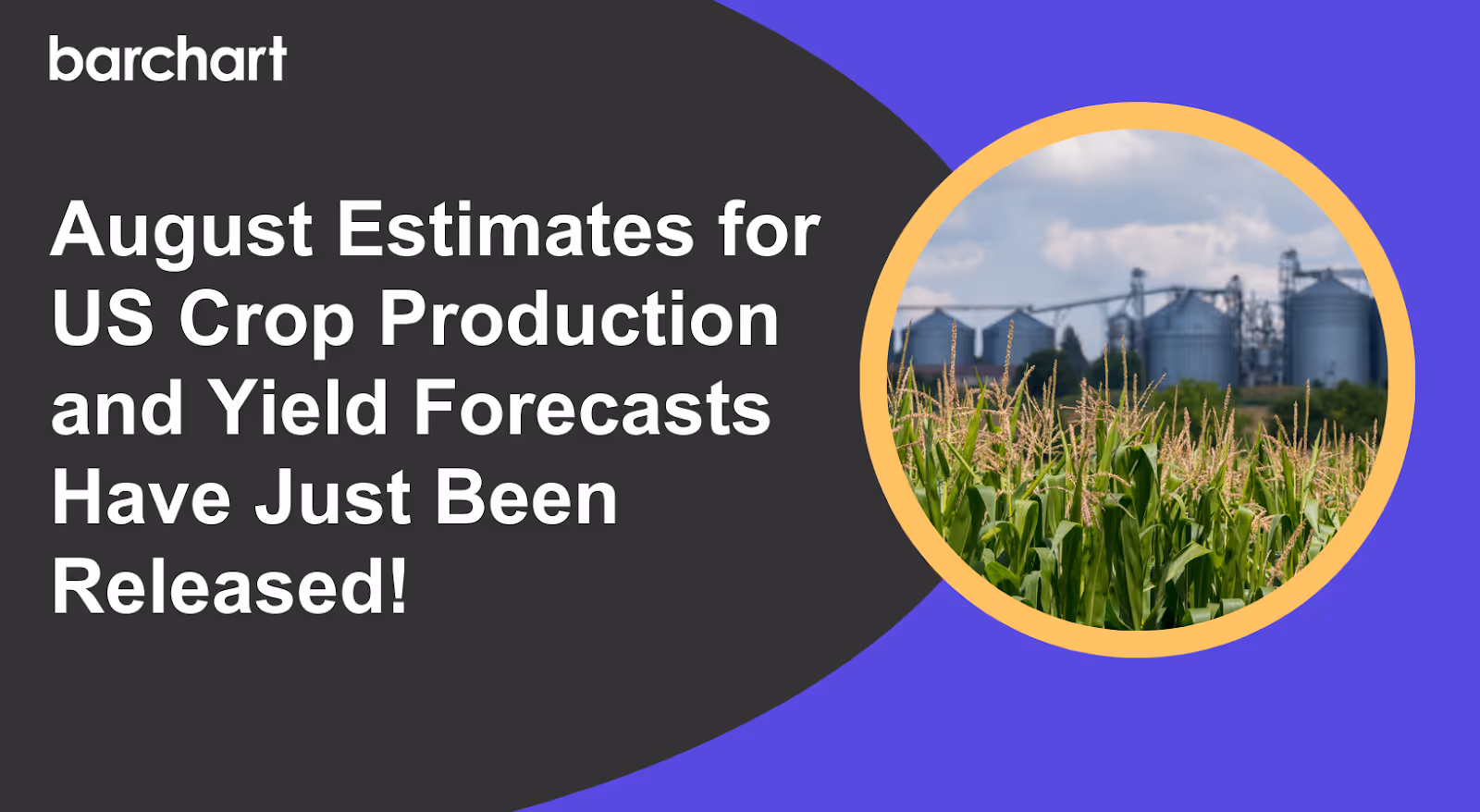 barchart

August Estimates for US Crop Production and Yield Forecasts Have Just Been Released!